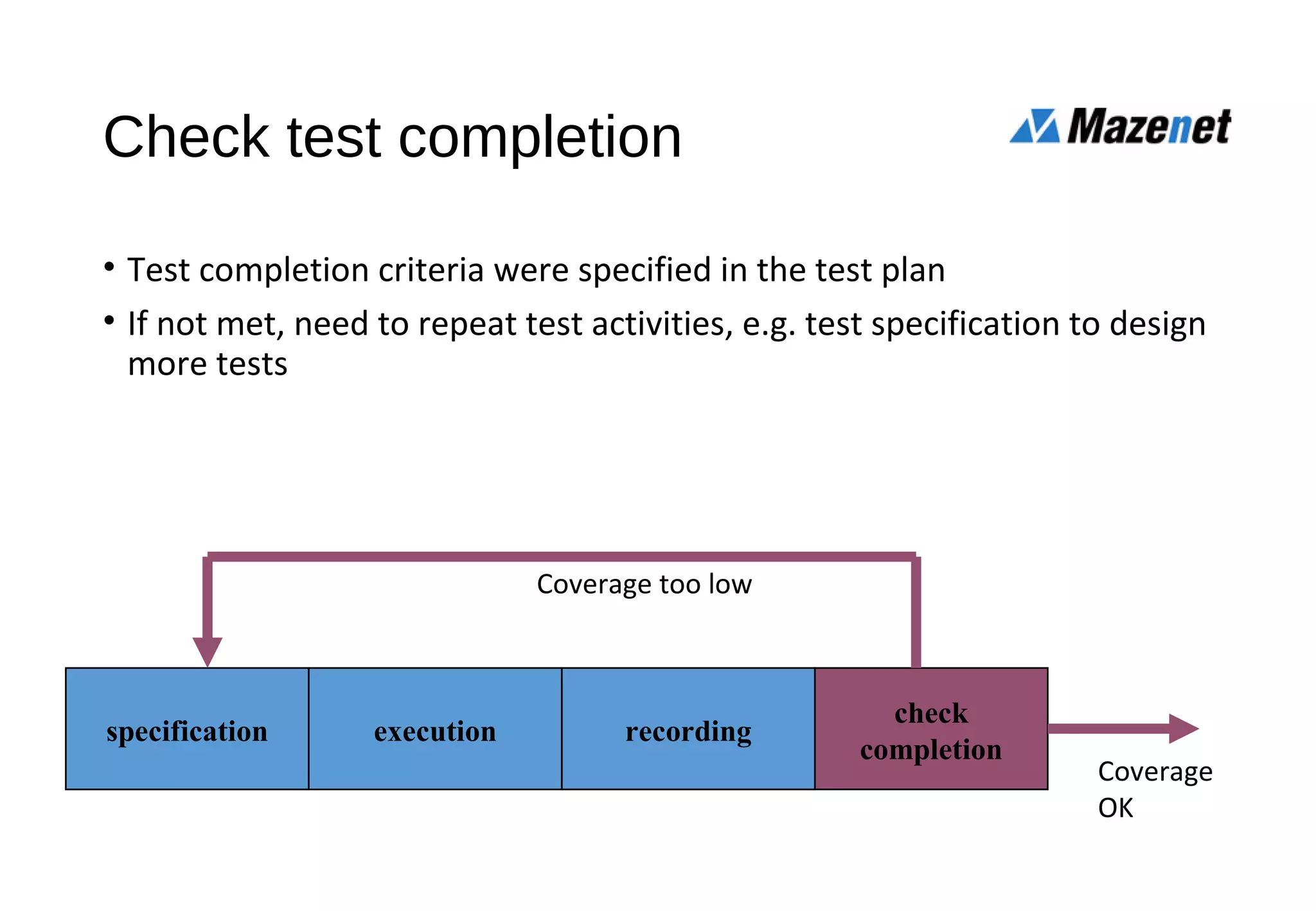 Check test completion

Mazenet

• Test completion criteria were specified in the test plan
• If not met, need to repeat test activities, e.g. test specification to design more tests

Coverage too low

specification

execution

recording

check completion

Coverage OK